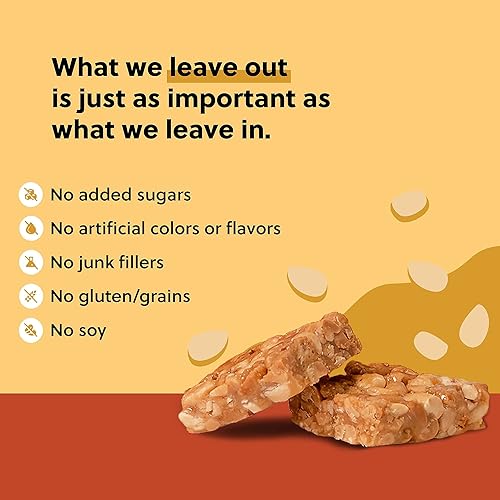 What we leave out is just as important as what we leave in.

No added sugars

No artificial colors or flavors

No junk fillers

No gluten/grains

No soy